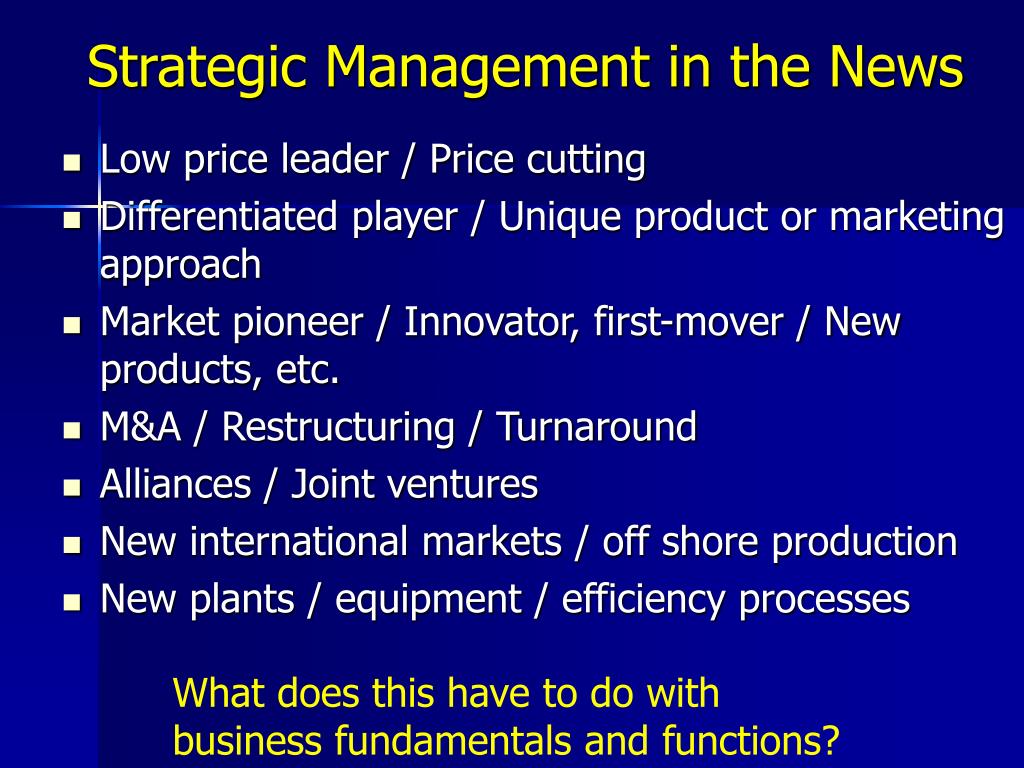 Strategic Management in the News

- Low price leader / Price cutting
- Differentiated player / Unique product or marketing approach
- Market pioneer / Innovator, first-mover / New products, etc.
- M&A / Restructuring / Turnaround
- Alliances / Joint ventures
- New international markets / off shore production
- New plants / equipment / efficiency processes

What does this have to do with business fundamentals and functions?